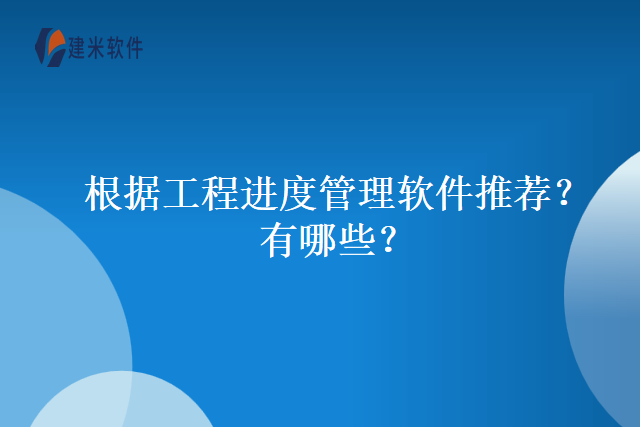 建米软件

根据工程进度管理软件推荐？有哪些？